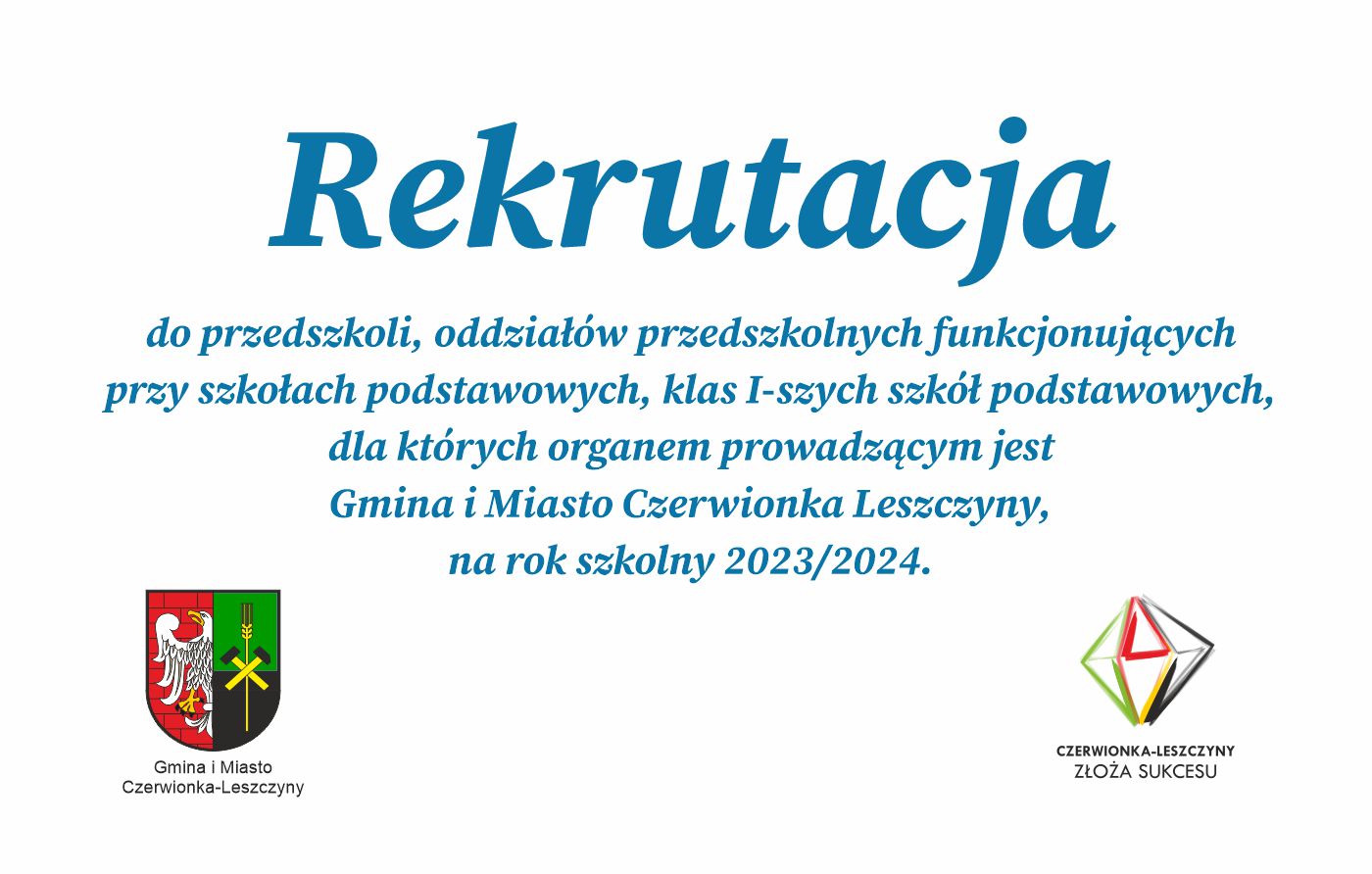 Rekrutacja

do przedszkoli, oddziałów przedszkolnych funkcjonujących przy szkołach podstawowych, klas I-szych szkół podstawowych, dla których organem prowadzącym jest Gmina i Miasto Czerwionka Leszczyny, na rok szkolny 2023/2024.

Gmina i Miasto Czerwionka-Leszczyny

CZERWIONKA-LESZCZYNY
ZŁOŻA SUKCESU